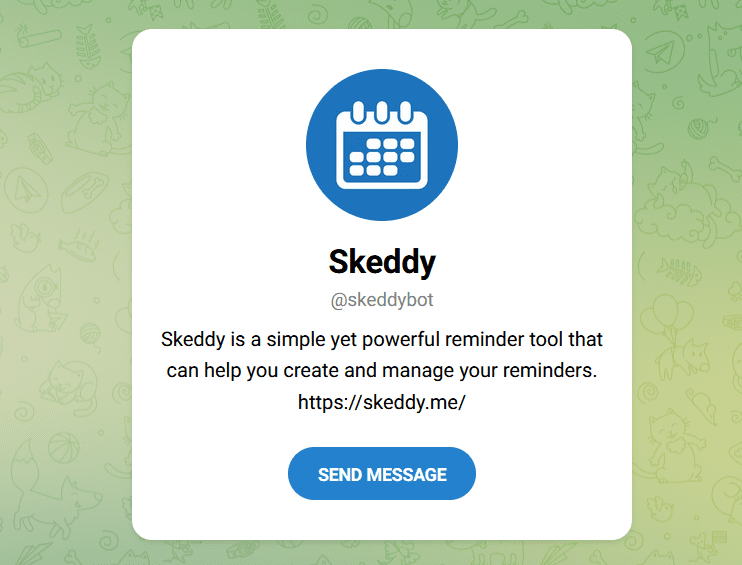 Skeddy

@skeddybot

Skeddy is a simple yet powerful reminder tool that can help you create and manage your reminders. https://skeddy.me/

SEND MESSAGE